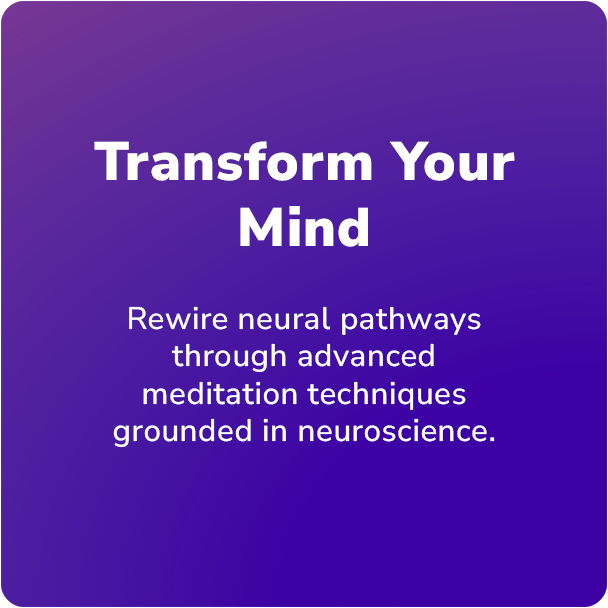 Transform Your Mind

Rewire neural pathways through advanced meditation techniques grounded in neuroscience.